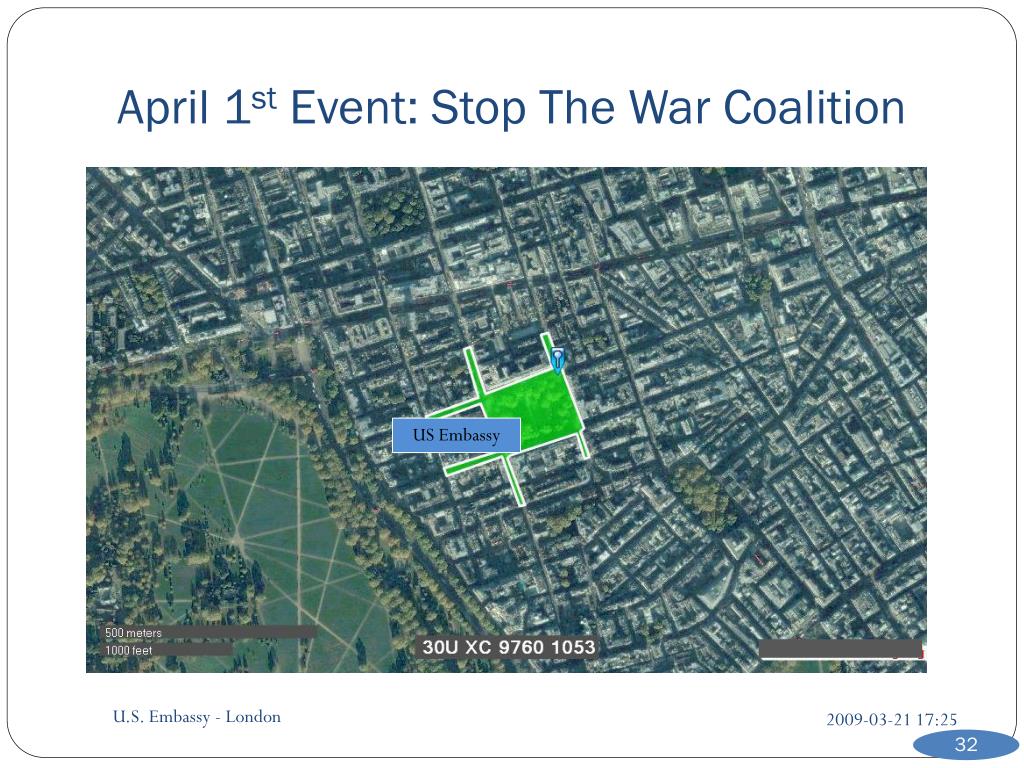 April 1$^{st}$ Event: Stop The War Coalition

US Embassy

500 meters
1000 feet

30U XC 9760 1053

U.S. Embassy - London

2009-03-21 17:25

32